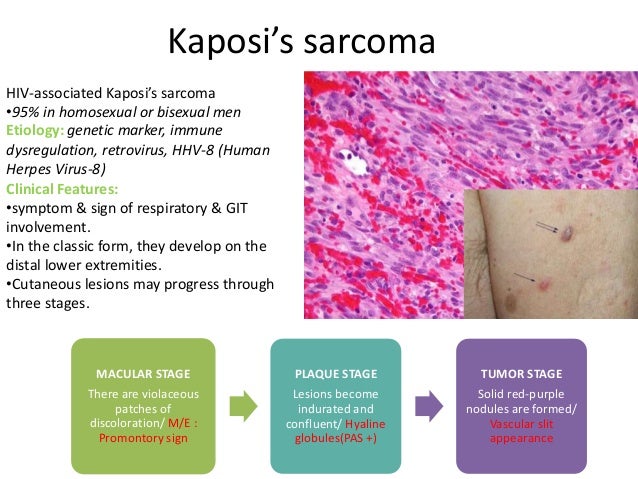 Kaposi's sarcoma

HIV-associated Kaposi's sarcoma
•95% in homosexual or bisexual men
Etiology: genetic marker, immune dysregulation, retrovirus, HHV-8 (Human Herpes Virus-8)
Clinical Features:
•symptom & sign of respiratory & GIT involvement.
•In the classic form, they develop on the distal lower extremities.
•Cutaneous lesions may progress through three stages.

MACULAR STAGE
There are violaceous patches of discoloration/ M/E : Promontory sign

PLAQUE STAGE
Lesions become indurated and confluent/ Hyaline globules(PAS +)

TUMOR STAGE
Solid red-purple nodules are formed/ Vascular slit appearance